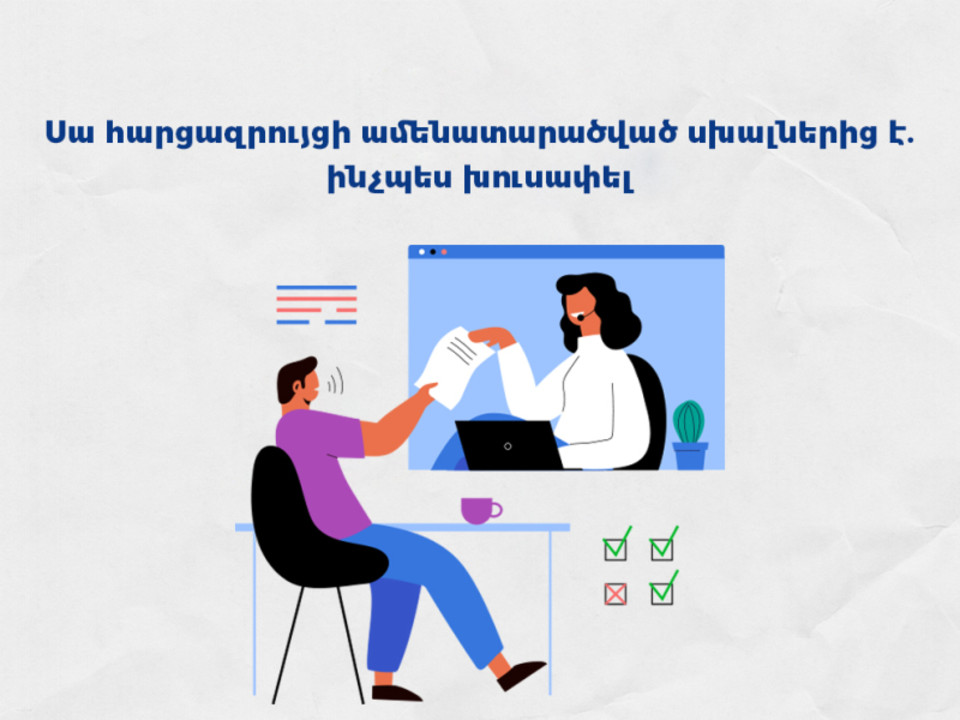 Սա հարցազրույցի ամենատարածված սխալներից է. ինչպես խուսափել